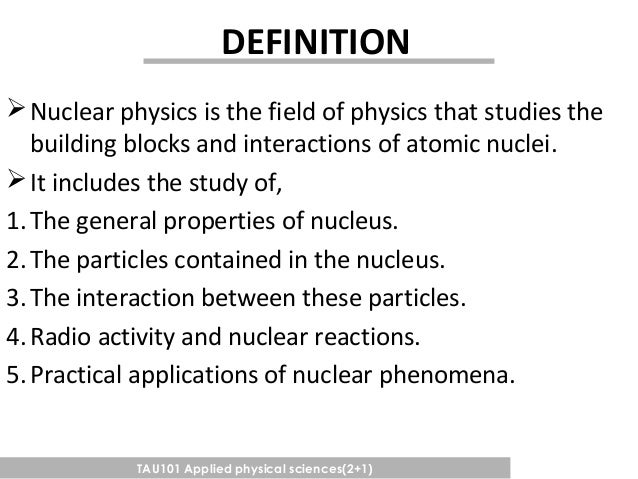 DEFINITION

➢ Nuclear physics is the field of physics that studies the building blocks and interactions of atomic nuclei.

➢ It includes the study of,

1. The general properties of nucleus.
2. The particles contained in the nucleus.
3. The interaction between these particles.
4. Radio activity and nuclear reactions.
5. Practical applications of nuclear phenomena.

TAU101 Applied physical sciences(2+1)